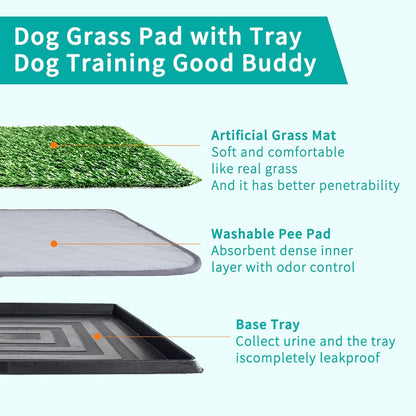 Dog Grass Pad with Tray
Dog Training Good Buddy

Artificial Grass Mat
Soft and comfortable like real grass
And it has better penetrability

Washable Pee Pad
Absorbent dense inner layer with odor control

Base Tray
Collect urine and the tray iscompletely leakproof